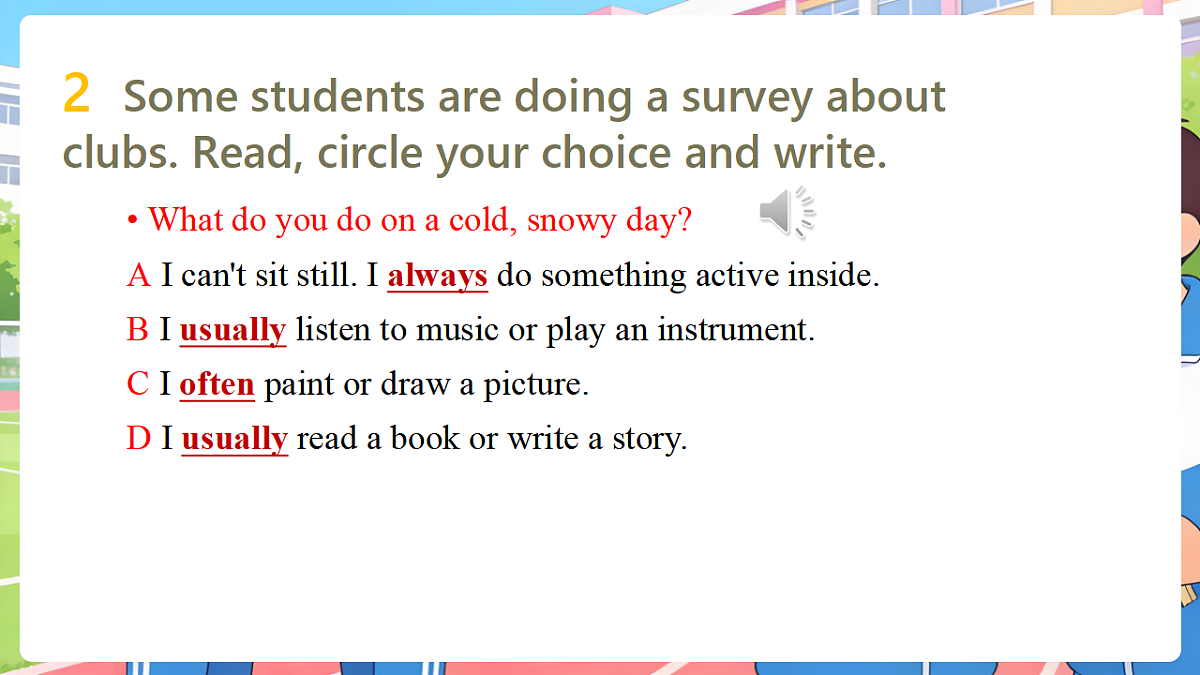 2 Some students are doing a survey about clubs. Read, circle your choice and write.

• What do you do on a cold, snowy day?

A I can't sit still. I always do something active inside.

B I usually listen to music or play an instrument.

C I often paint or draw a picture.

D I usually read a book or write a story.